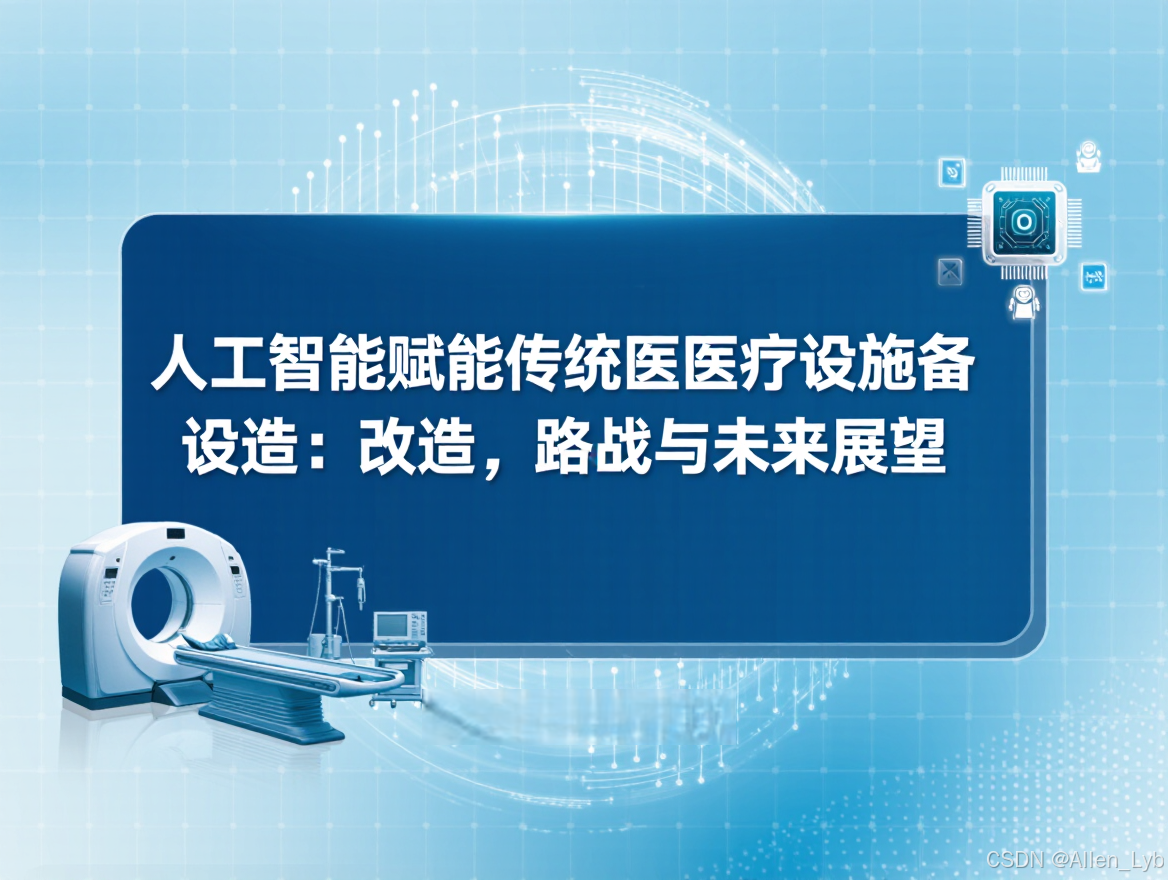 人工智能赋能传统医医疗设施备设造：改造，路战与未来展望

CSDN @Allen_Lyb